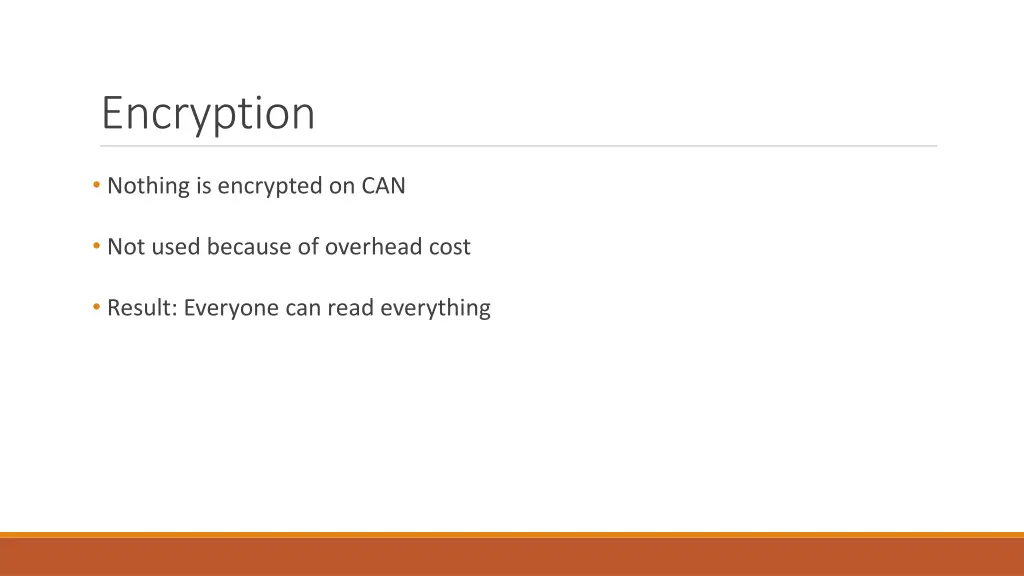 Encryption

• Nothing is encrypted on CAN

• Not used because of overhead cost

• Result: Everyone can read everything